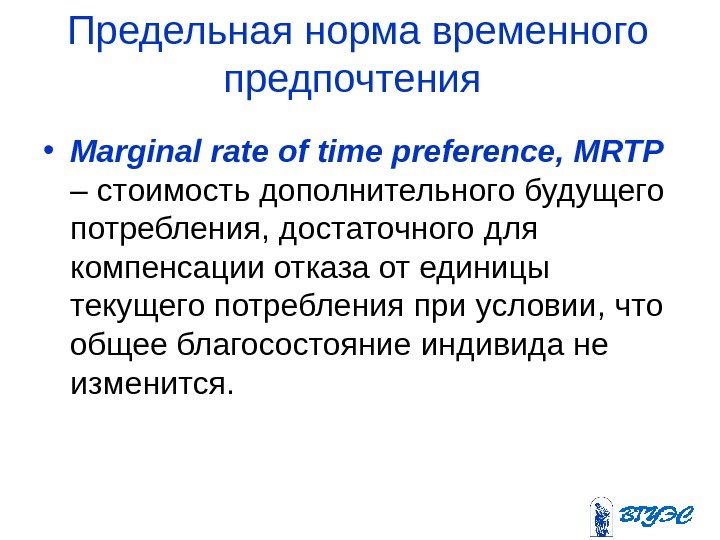 Предельная норма временного предпочтения

• Marginal rate of time preference, MRTP – стоимость дополнительного будущего потребления, достаточного для компенсации отказа от единицы текущего потребления при условии, что общее благосостояние индивида не изменится.

ВГУЭС